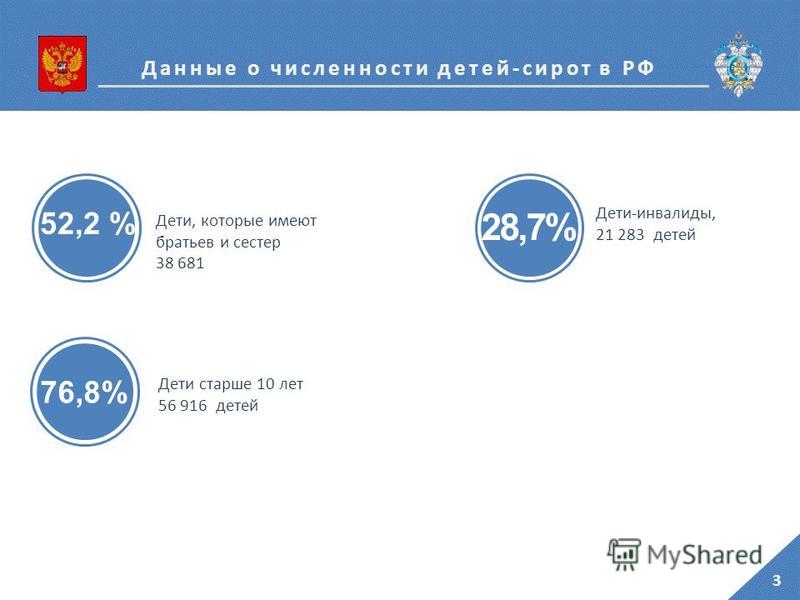 Данные о численности детей-сирот в РФ

52,2 %

Дети, которые имеют братьев и сестер 38 681

28,7%

Дети-инвалиды, 21 283 детей

76,8%

Дети старше 10 лет 56 916 детей

MyShared

3